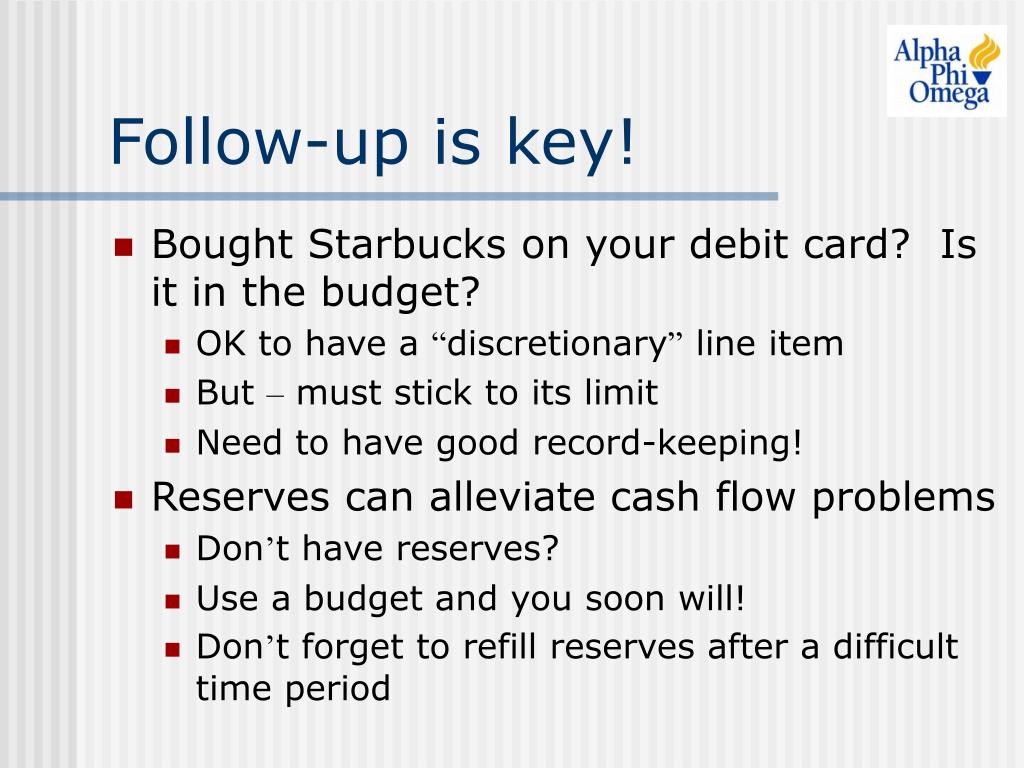 Alpha Phi Omega

Follow-up is key!

Bought Starbucks on your debit card? Is it in the budget?

OK to have a “discretionary” line item

But – must stick to its limit

Need to have good record-keeping!

Reserves can alleviate cash flow problems

Don’t have reserves?

Use a budget and you soon will!

Don’t forget to refill reserves after a difficult time period